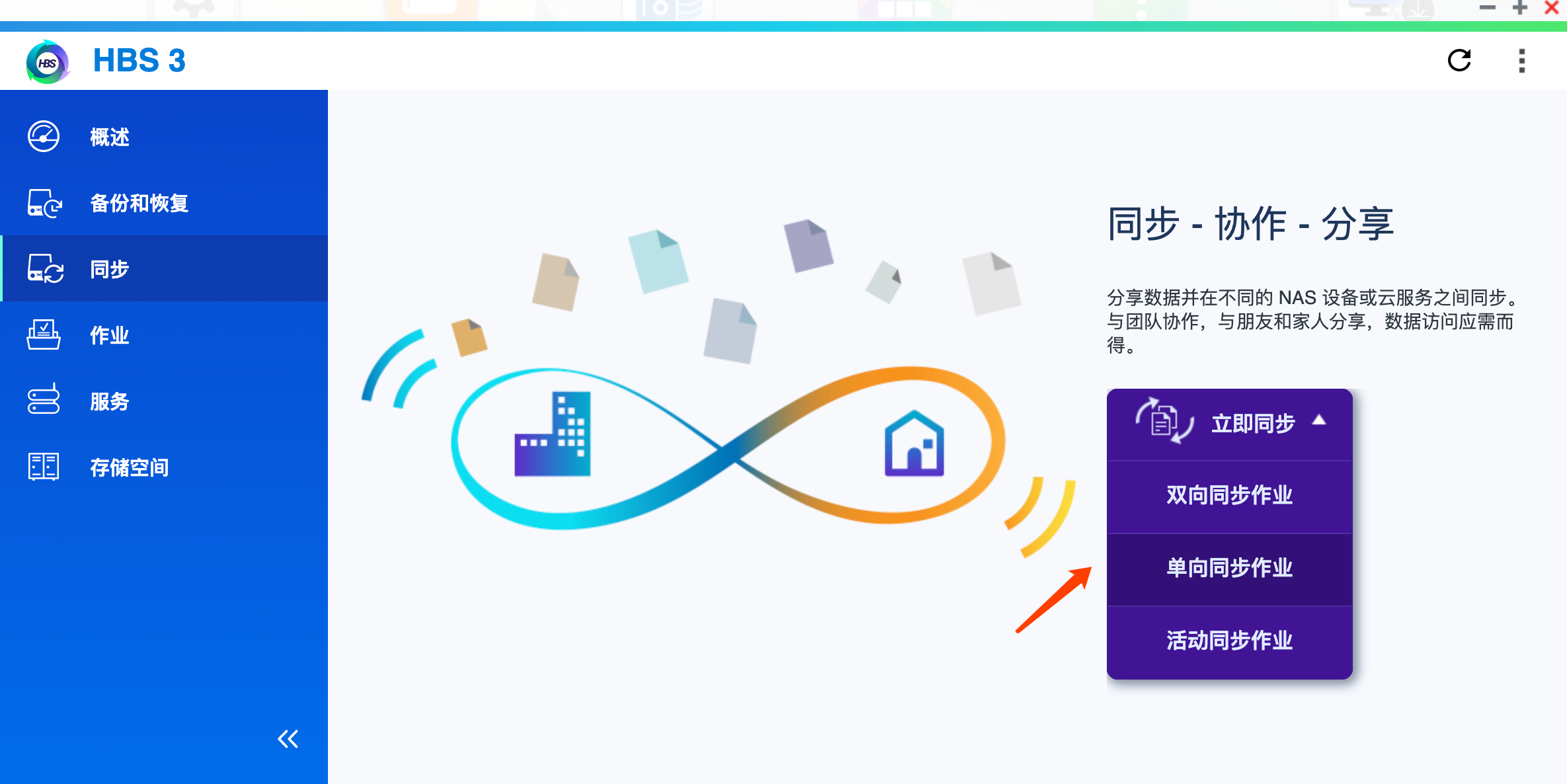 HBS 3

概述
备份和恢复
同步
作业
服务
存储空间

同步 - 协作 - 分享

分享数据并在不同的 NAS 设备或云服务之间同步。与团队协作，与朋友和家人分享，数据访问应需而得。

立即同步
双向同步作业
单向同步作业
活动同步作业